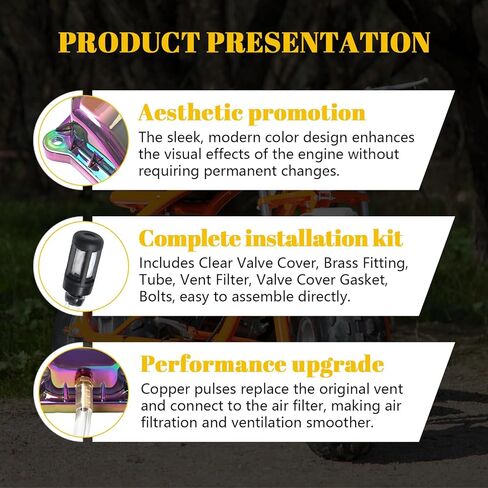 PRODUCT PRESENTATION

Aesthetic promotion
The sleek, modern color design enhances the visual effects of the engine without requiring permanent changes.

Complete installation kit
Includes Clear Valve Cover, Brass Fitting, Tube, Vent Filter, Valve Cover Gasket, Bolts, easy to assemble directly.

Performance upgrade
Copper pulses replace the original vent and connect to the air filter, making air filtration and ventilation smoother.